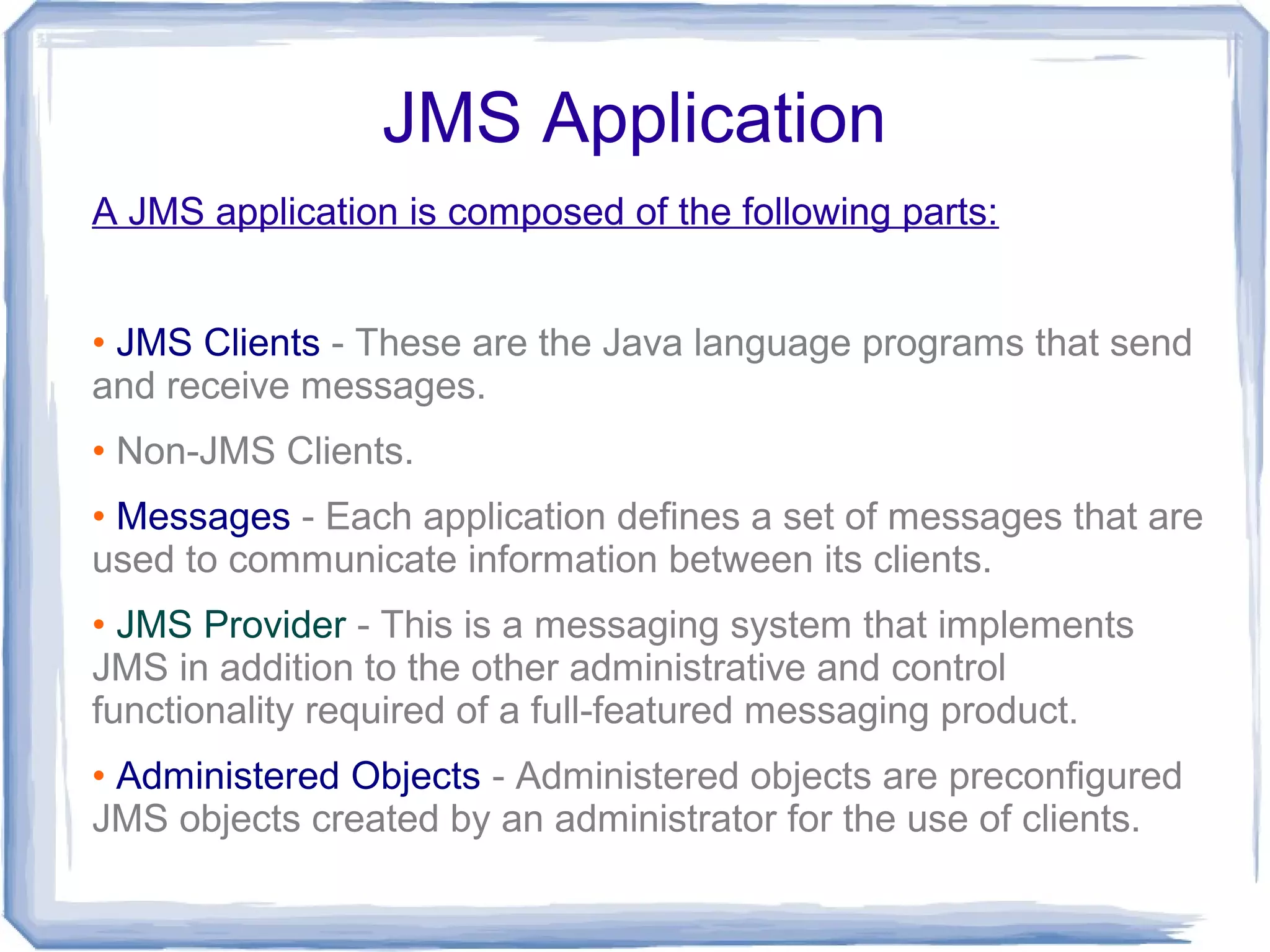 JMS Application

A JMS application is composed of the following parts:

• JMS Clients - These are the Java language programs that send and receive messages.

• Non-JMS Clients.

• Messages - Each application defines a set of messages that are used to communicate information between its clients.

• JMS Provider - This is a messaging system that implements JMS in addition to the other administrative and control functionality required of a full-featured messaging product.

• Administered Objects - Administered objects are preconfigured JMS objects created by an administrator for the use of clients.